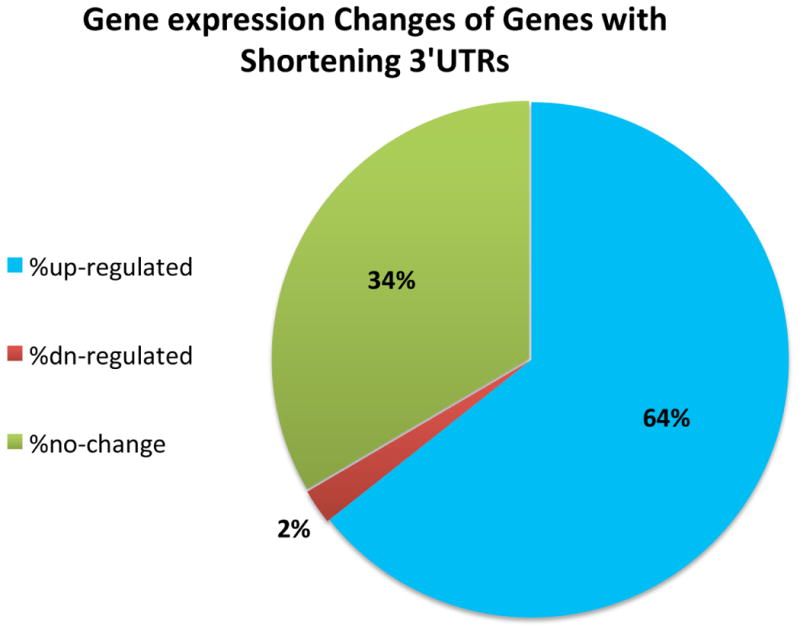 Gene expression Changes of Genes with Shortening 3'UTRs

%up-regulated

%dn-regulated

%no-change

34%

64%

2%